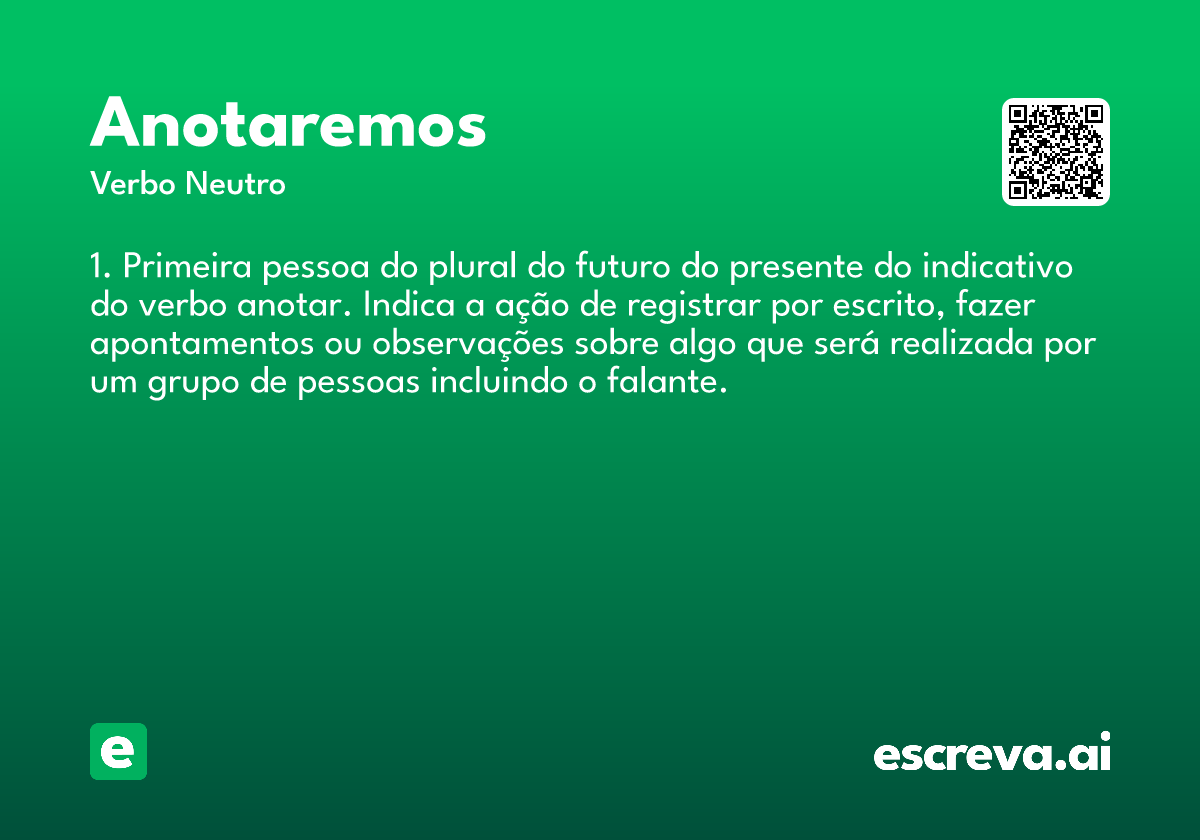 Anotaremos

Verbo Neutro

1. Primeira pessoa do plural do futuro do presente do indicativo do verbo anotar. Indica a ação de registrar por escrito, fazer apontamentos ou observações sobre algo que será realizada por um grupo de pessoas incluindo o falante.

e

escreva.ai